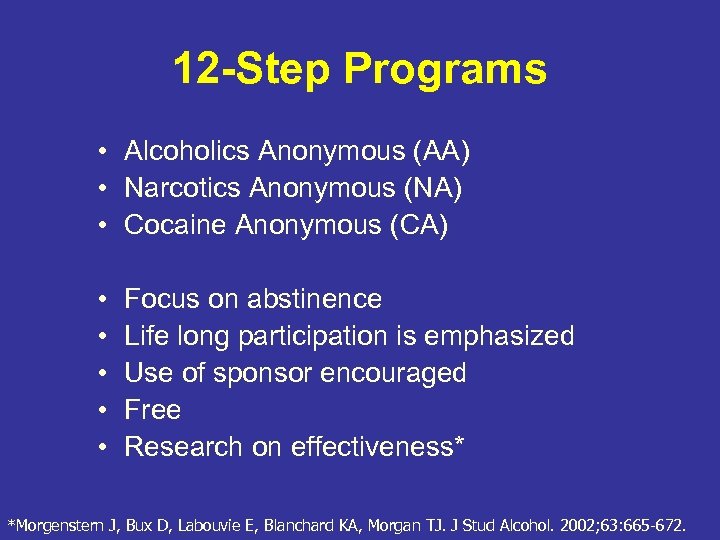 12-Step Programs

• Alcoholics Anonymous (AA)
• Narcotics Anonymous (NA)
• Cocaine Anonymous (CA)

• Focus on abstinence
• Life long participation is emphasized
• Use of sponsor encouraged
• Free
• Research on effectiveness*

*Morgenstern J, Bux D, Labouvie E, Blanchard KA, Morgan TJ. J Stud Alcohol. 2002;63:665-672.